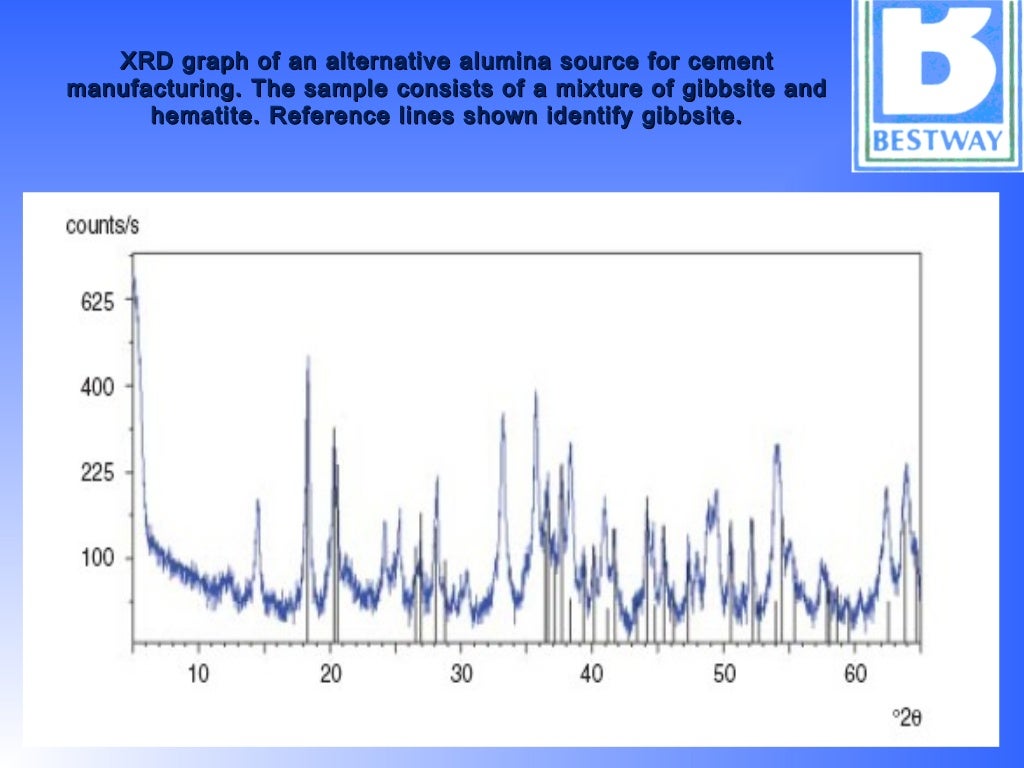 XRD graph of an alternative alumina source for cement manufacturing. The sample consists of a mixture of gibbsite and hematite. Reference lines shown identify gibbsite.

BESTWAY

counts/s

625
400
225
100

10
20
30
40
50
60

°2θ